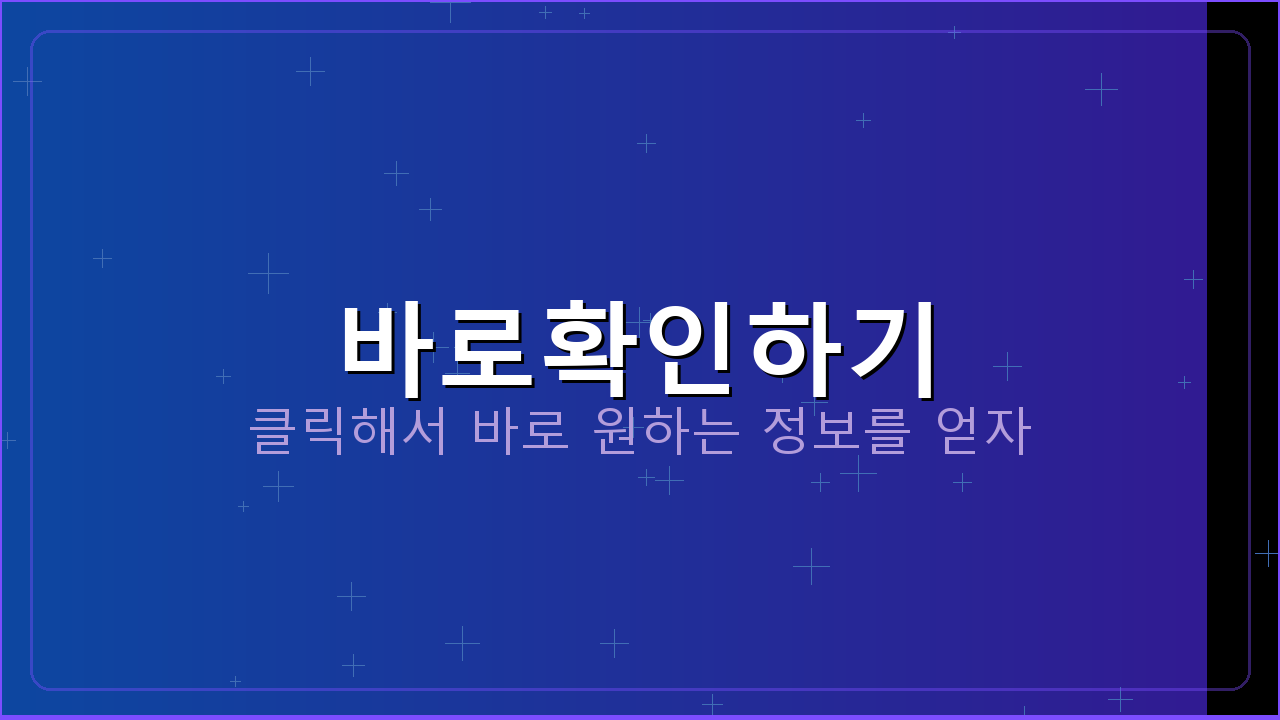 바로확인하기

클릭해서 바로 원하는 정보를 얻자